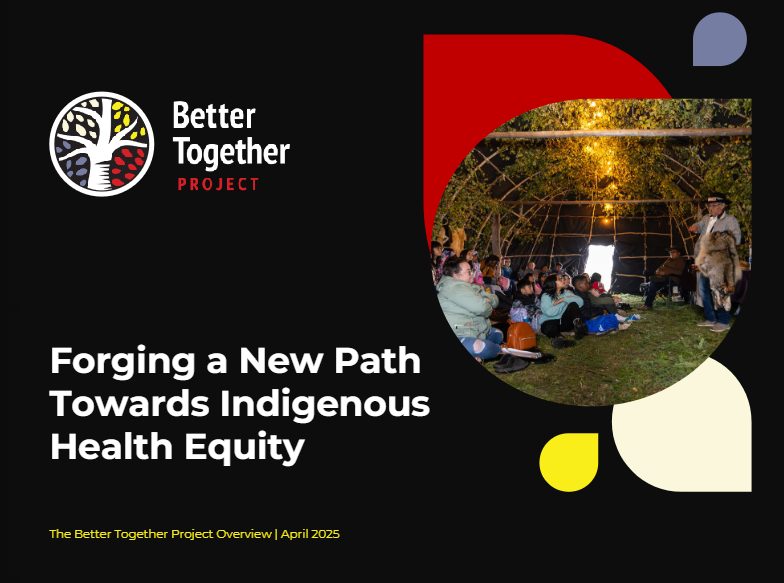 Better Together
PROJECT

Forging a New Path Towards Indigenous Health Equity

The Better Together Project Overview | April 2025